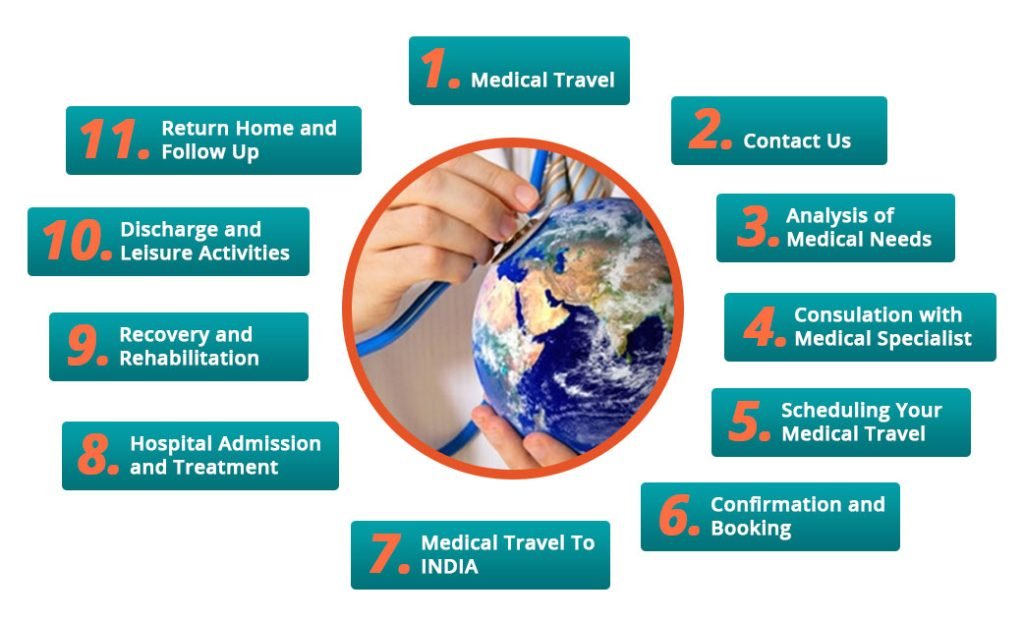 1. Medical Travel

2. Contact Us

3. Analysis of Medical Needs

4. Consulation with Medical Specialist

5. Scheduling Your Medical Travel

6. Confirmation and Booking

7. Medical Travel To INDIA

8. Hospital Admission and Treatment

9. Recovery and Rehabilitation

10. Discharge and Leisure Activities

11. Return Home and Follow Up